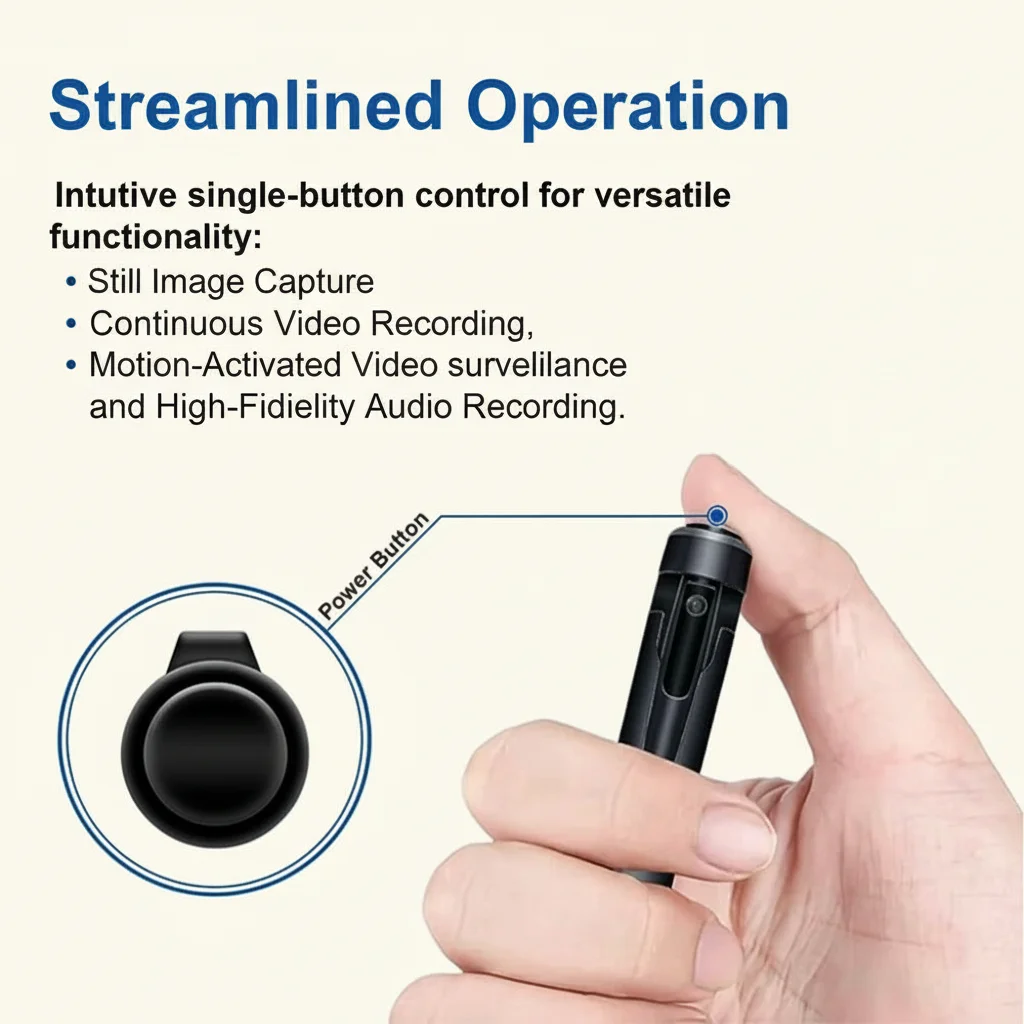 Streamlined Operation

Intutive single-button control for versatile functionality:
• Still Image Capture
• Continuous Video Recording,
• Motion-Activated Video survelilance and High-Fidielity Audio Recording.

Power Button